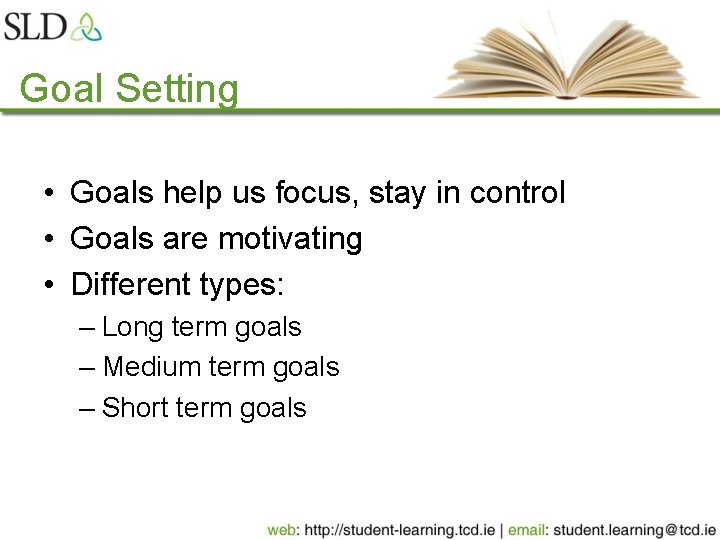 SLD

Goal Setting

• Goals help us focus, stay in control
• Goals are motivating
• Different types:
– Long term goals
– Medium term goals
– Short term goals

web: http://student-learning.tcd.ie | email: student.learning@tcd.ie